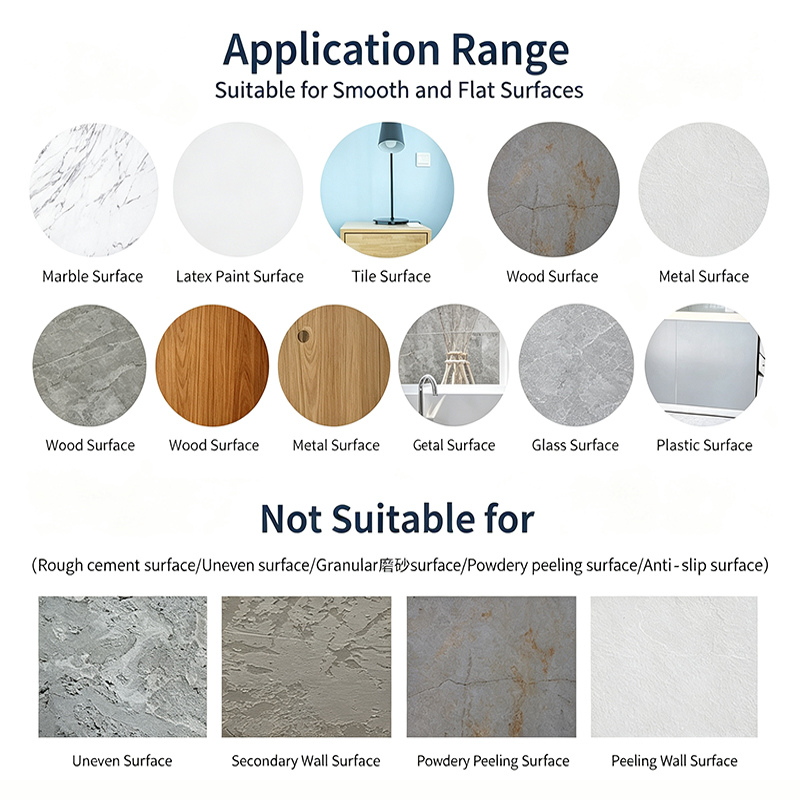 Application Range
Suitable for Smooth and Flat Surfaces

Marble Surface
Latex Paint Surface
Tile Surface
Wood Surface
Metal Surface

Wood Surface
Wood Surface
Metal Surface
Getal Surface
Glass Surface
Plastic Surface

Not Suitable for
(Rough cement surface/Uneven surface/Granular磨砂surface/Powdery peeling surface/Anti-slip surface)

Uneven Surface
Secondary Wall Surface
Powdery Peeling Surface
Peeling Wall Surface